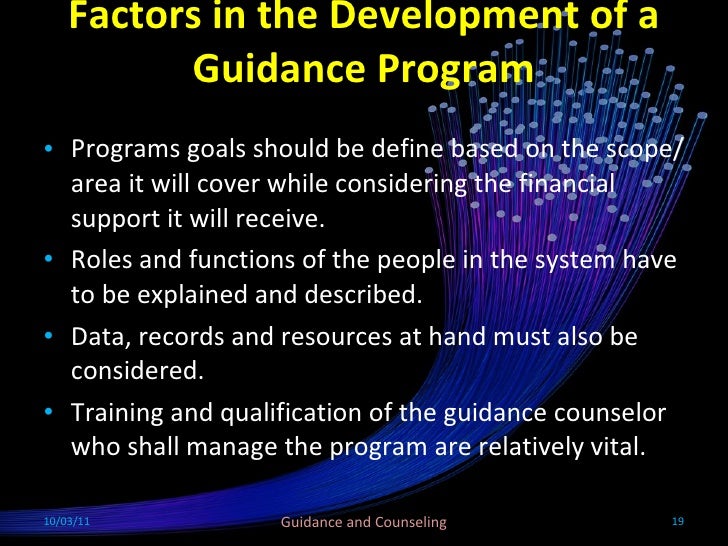 Factors in the Development of a Guidance Program

• Programs goals should be define based on the scope/ area it will cover while considering the financial support it will receive.
• Roles and functions of the people in the system have to be explained and described.
• Data, records and resources at hand must also be considered.
• Training and qualification of the guidance counselor who shall manage the program are relatively vital.

10/03/11 Guidance and Counseling 19